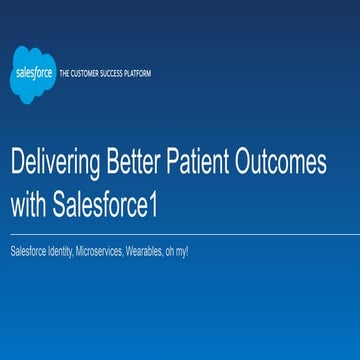 salesforce THE CUSTOMER SUCCESS PLATFORM

Delivering Better Patient Outcomes with Salesforce1

Salesforce Identity, Microservices, Wearables, oh my!